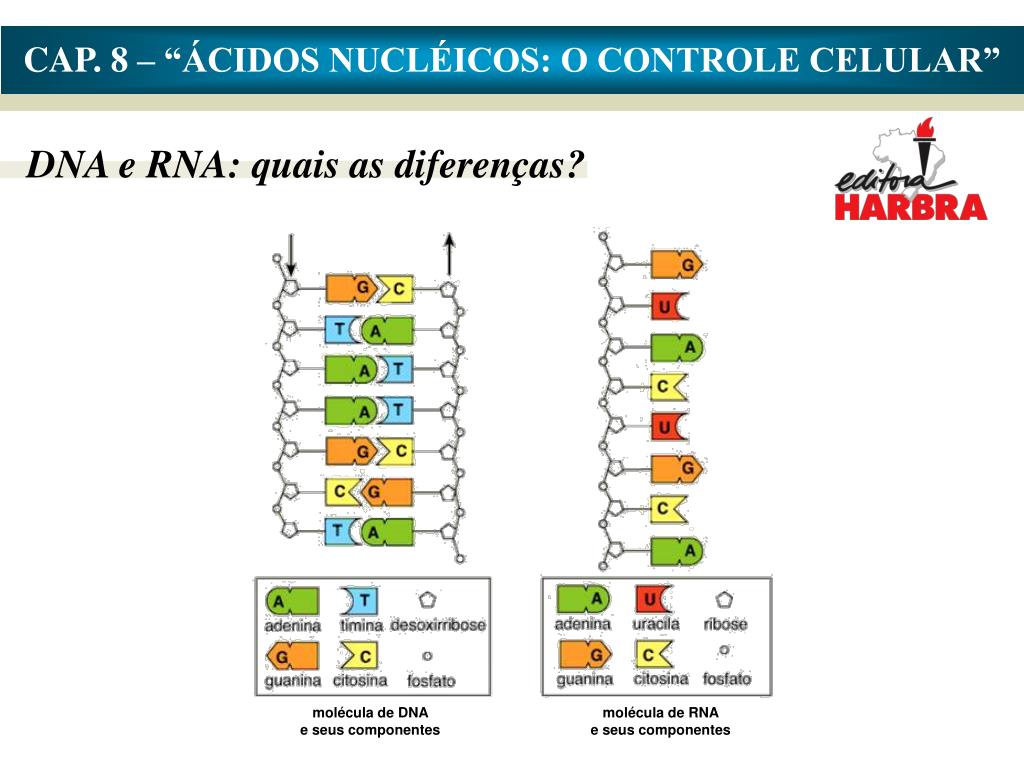 CAP. 8 – “ÁCIDOS NUCLÉICOS: O CONTROLE CELULAR”

DNA e RNA: quais as diferenças?

editora HARBRA

G C
T A
A T
A T
G C
C G
T A

A adenina
T timina
desoxirribose
G guanina
C citosina
fosfato

molécula de DNA e seus componentes

G
U
A
C
U
G
C
A

A adenina
U uracila
ribose
G guanina
C citosina
fosfato

molécula de RNA e seus componentes